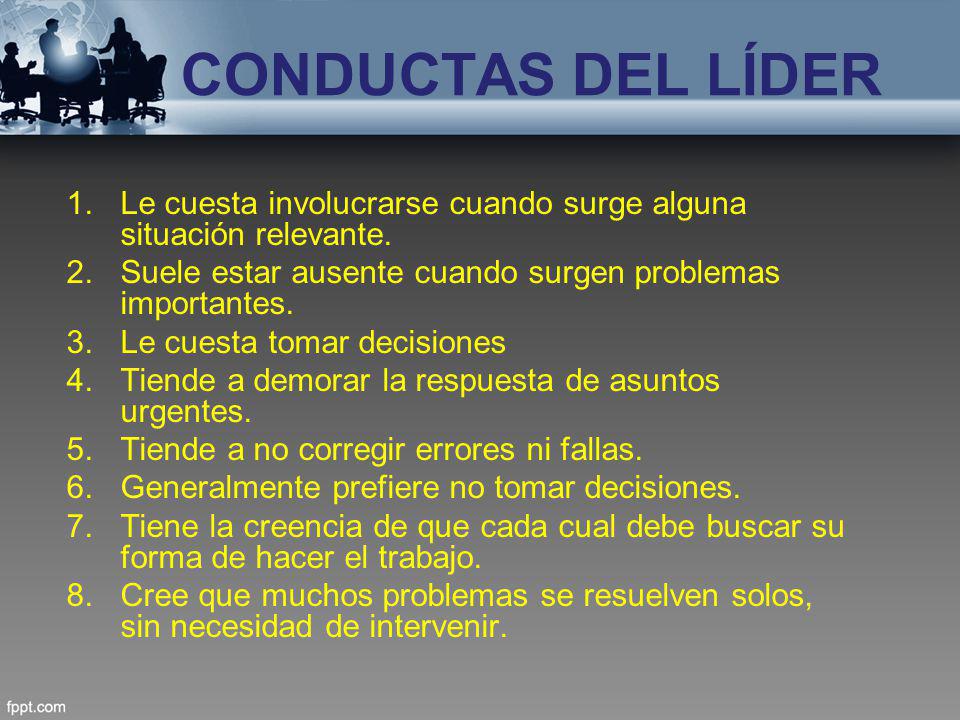 CONDUCTAS DEL LÍDER

1. Le cuesta involucrarse cuando surge alguna situación relevante.
2. Suele estar ausente cuando surgen problemas importantes.
3. Le cuesta tomar decisiones
4. Tiende a demorar la respuesta de asuntos urgentes.
5. Tiende a no corregir errores ni fallas.
6. Generalmente prefiere no tomar decisiones.
7. Tiene la creencia de que cada cual debe buscar su forma de hacer el trabajo.
8. Cree que muchos problemas se resuelven solos, sin necesidad de intervenir.

fppt.com